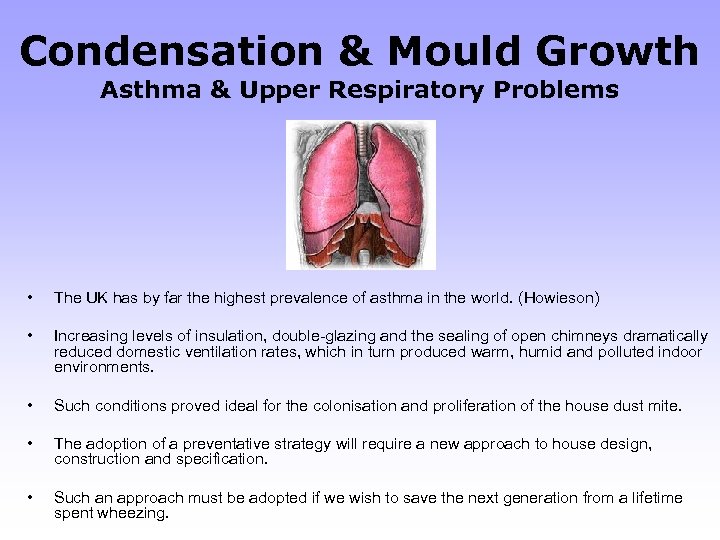 Condensation & Mould Growth
Asthma & Upper Respiratory Problems

• The UK has by far the highest prevalence of asthma in the world. (Howieson)

• Increasing levels of insulation, double-glazing and the sealing of open chimneys dramatically reduced domestic ventilation rates, which in turn produced warm, humid and polluted indoor environments.

• Such conditions proved ideal for the colonisation and proliferation of the house dust mite.

• The adoption of a preventative strategy will require a new approach to house design, construction and specification.

• Such an approach must be adopted if we wish to save the next generation from a lifetime spent wheezing.